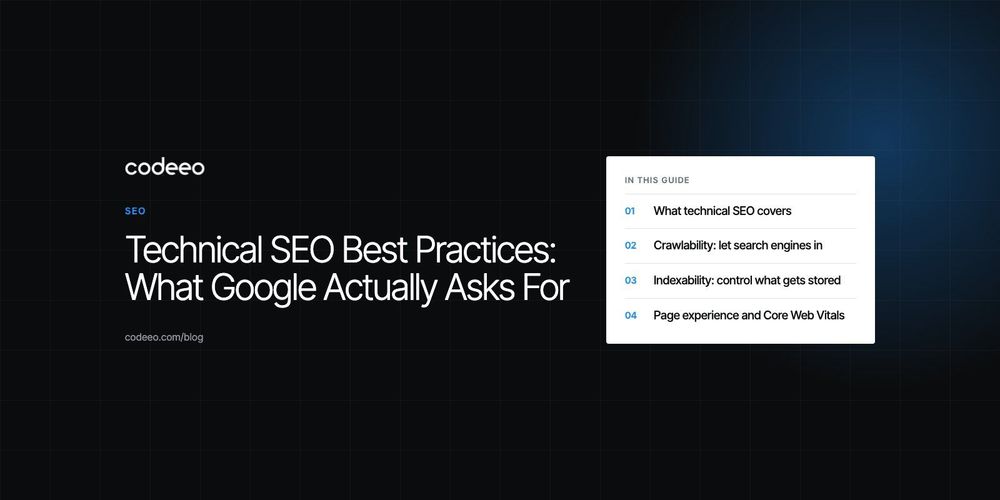 codeeo

SEO

Technical SEO Best Practices: What Google Actually Asks For

codeeo.com/blog

IN THIS GUIDE

01 What technical SEO covers

02 Crawlability: let search engines in

03 Indexability: control what gets stored

04 Page experience and Core Web Vitals